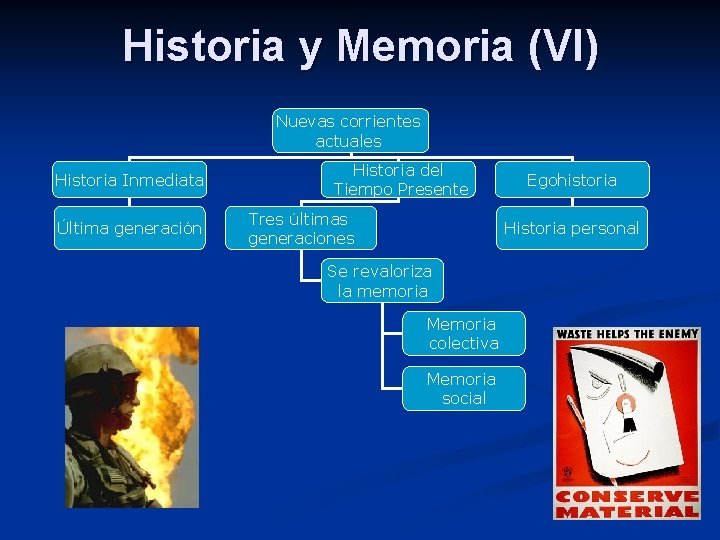 Historia y Memoria (VI)

Nuevas corrientes actuales

Historia Inmediata

Última generación

Historia del Tiempo Presente

Tres últimas generaciones

Se revaloriza la memoria

Memoria colectiva

Memoria social

Egohistoria

Historia personal

WASTE HELPS THE ENEMY

CONSERVE MATERIAL